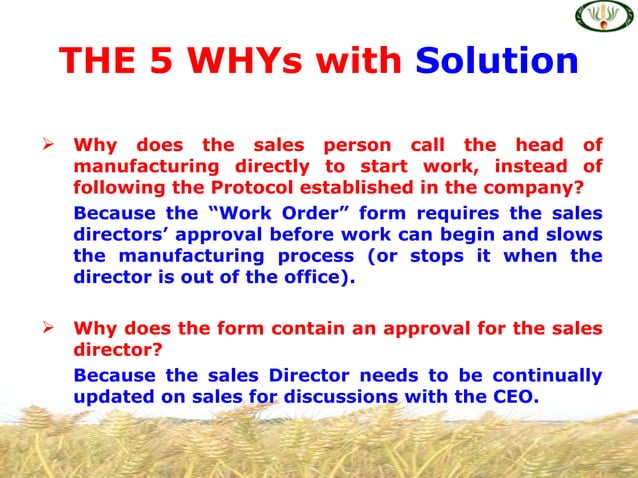 THE 5 WHYs with Solution

➢ Why does the sales person call the head of manufacturing directly to start work, instead of following the Protocol established in the company?

Because the “Work Order” form requires the sales directors’ approval before work can begin and slows the manufacturing process (or stops it when the director is out of the office).

➢ Why does the form contain an approval for the sales director?

Because the sales Director needs to be continually updated on sales for discussions with the CEO.